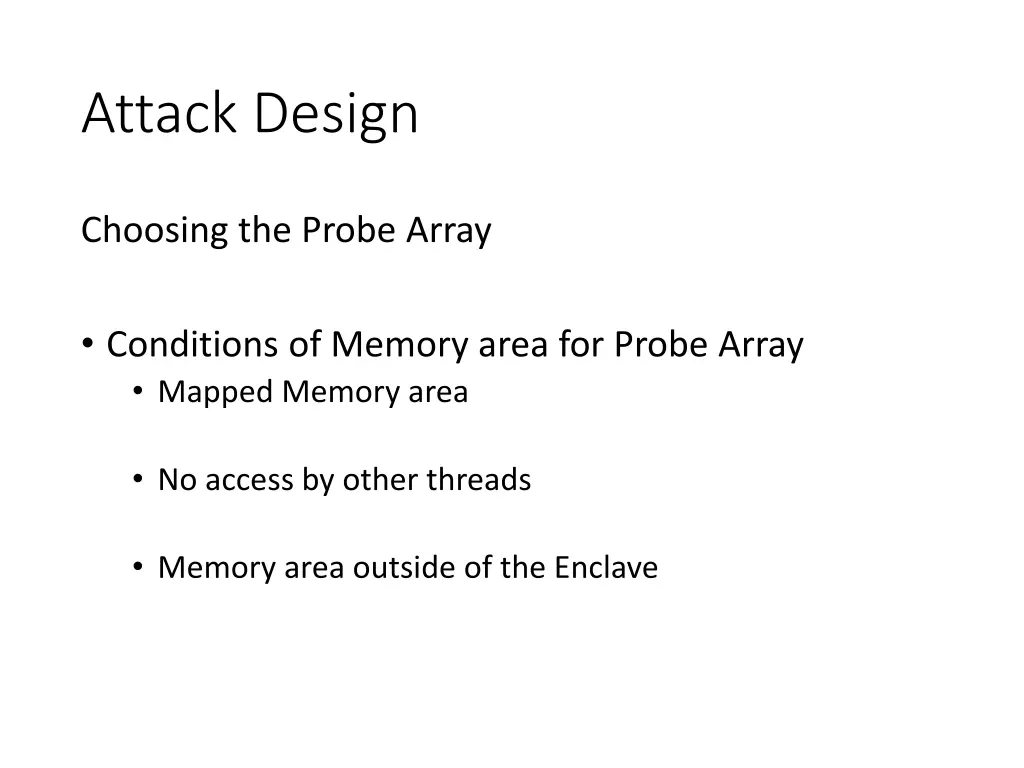 Attack Design

Choosing the Probe Array

• Conditions of Memory area for Probe Array
• Mapped Memory area

• No access by other threads

• Memory area outside of the Enclave